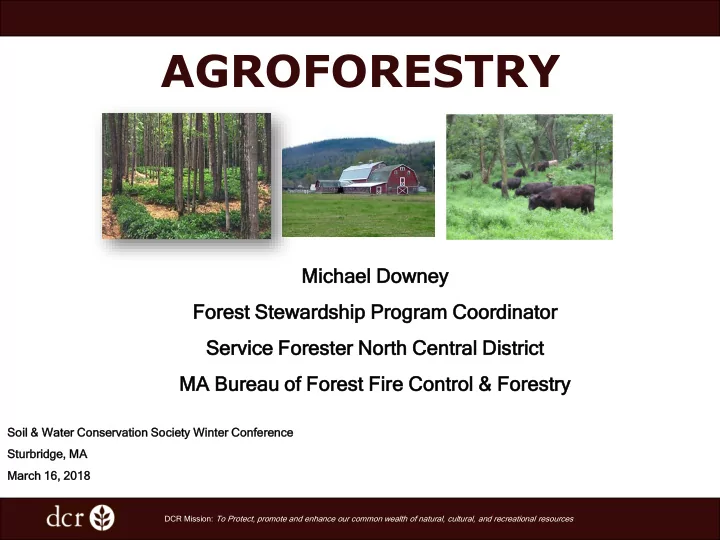 AGROFORESTRY

Michael Downey

Forest Stewardship Program Coordinator

Service Forester North Central District

MA Bureau of Forest Fire Control & Forestry

Soil & Water Conservation Society Winter Conference

Sturbridge, MA

March 16, 2018

dcr

DCR Mission: To Protect, promote and enhance our common wealth of natural, cultural, and recreational resources